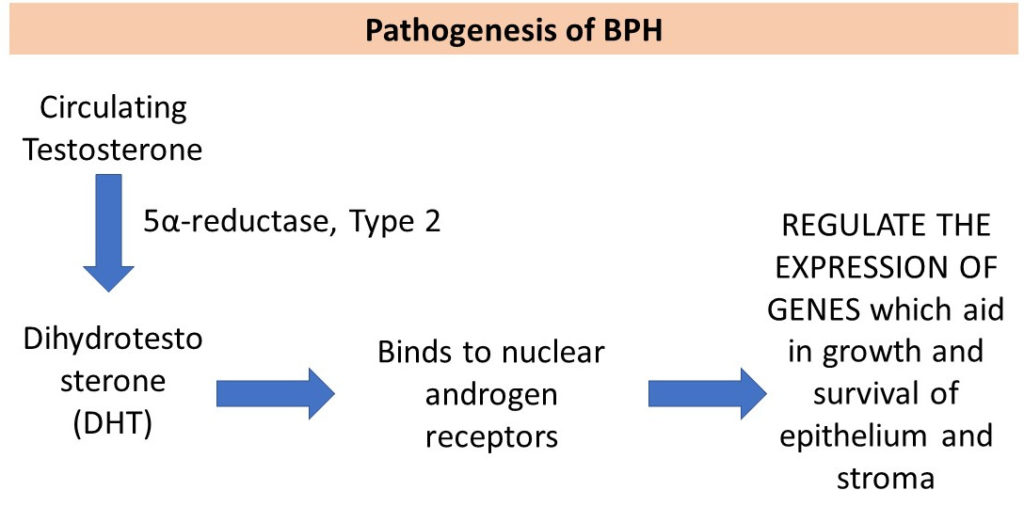 Pathogenesis of BPH

Circulating Testosterone

5α-reductase, Type 2

Dihydrotesto sterone (DHT)

Binds to nuclear androgen receptors

REGULATE THE EXPRESSION OF GENES which aid in growth and survival of epithelium and stroma